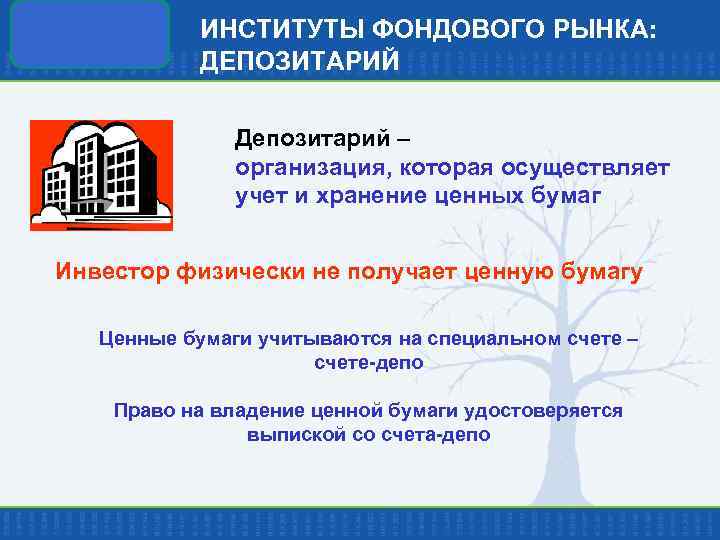 ИНСТИТУТЫ ФОНДОВОГО РЫНКА: ДЕПОЗИТАРИЙ

Депозитарий –
организация, которая осуществляет учет и хранение ценных бумаг

Инвестор физически не получает ценную бумагу

Ценные бумаги учитываются на специальном счете – счете-депо

Право на владение ценной бумаги удостоверяется выпиской со счета-депо